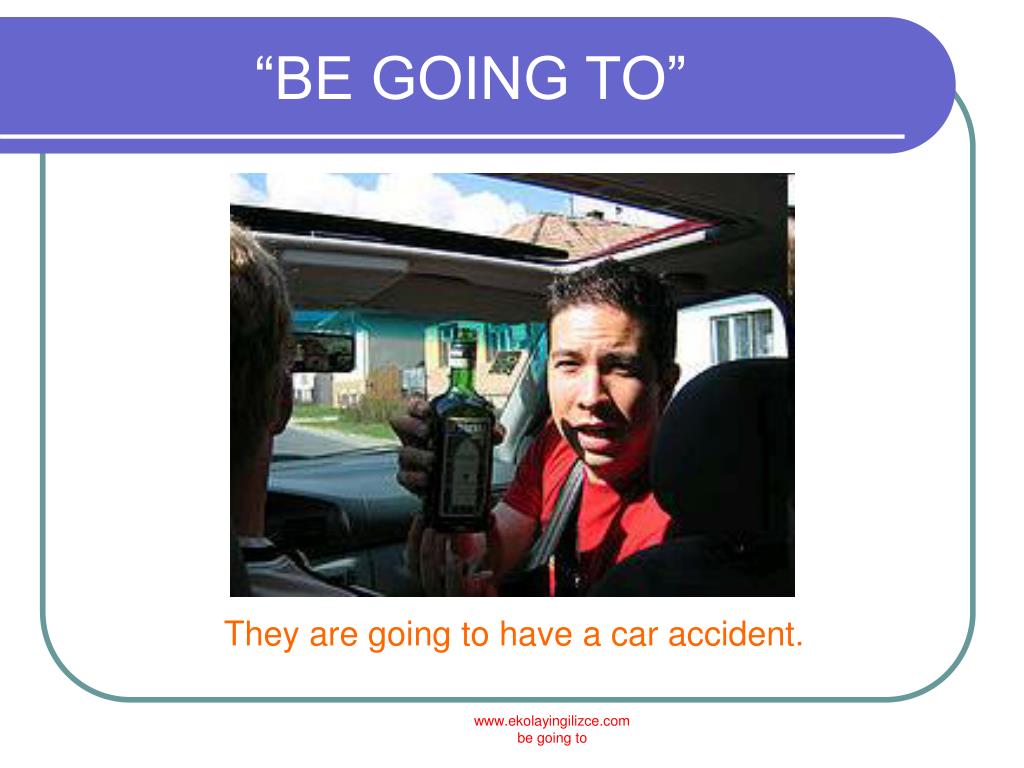 “BE GOING TO”

They are going to have a car accident.

www.ekolayingilizce.com
be going to